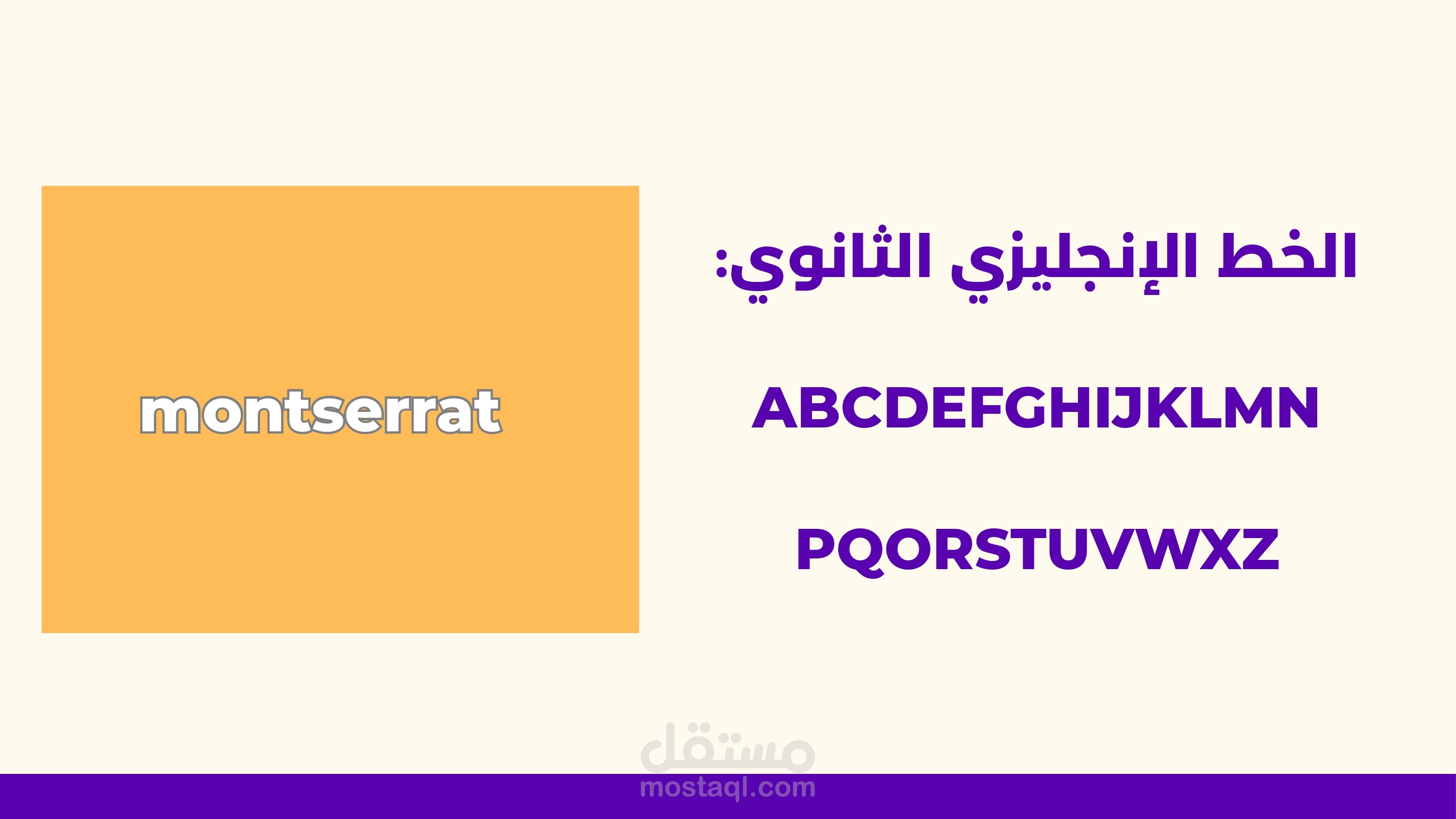 الخط الإنجليزي الثانوي:

ABCDEFGHIJKLMN

PQORSTUVWXZ

montserrat

مستقل
mostaql.com